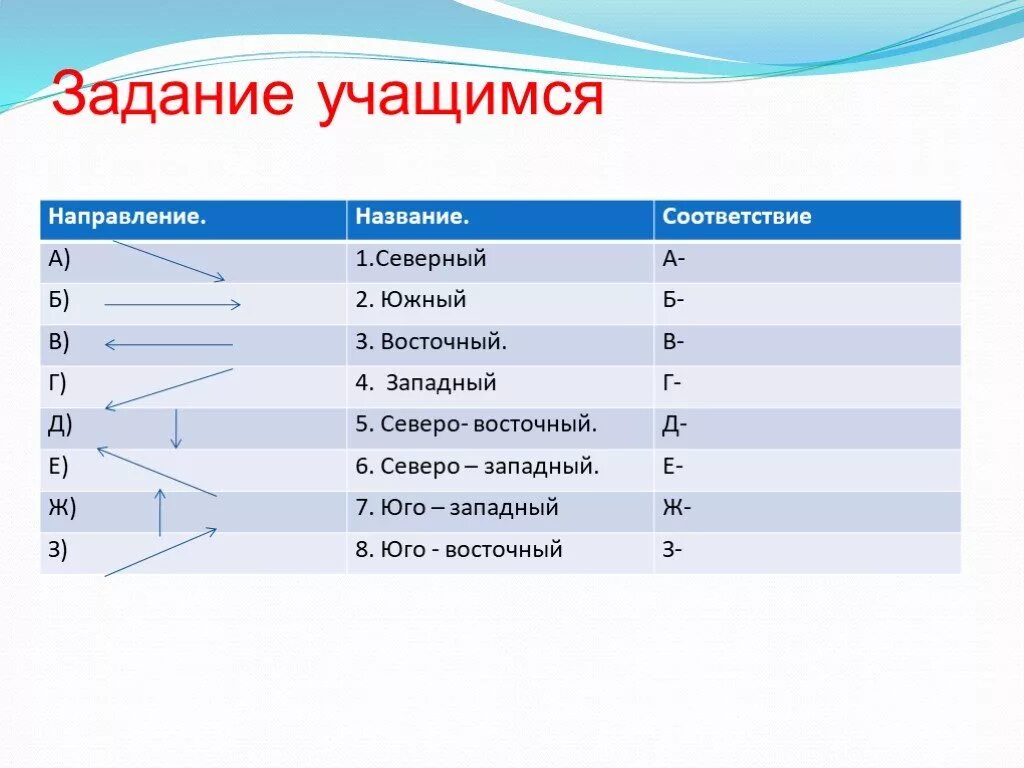 Задание учащимся

| Направление. | Название. | Соответствие |
|---|---|---|
| А) | 1.Северный | А- |
| Б) | 2. Южный | Б- |
| В) | 3. Восточный. | В- |
| Г) | 4. Западный | Г- |
| Д) | 5. Северо- восточный. | Д- |
| Е) | 6. Северо – западный. | Е- |
| Ж) | 7. Юго – западный | Ж- |
| З) | 8. Юго - восточный | З- |